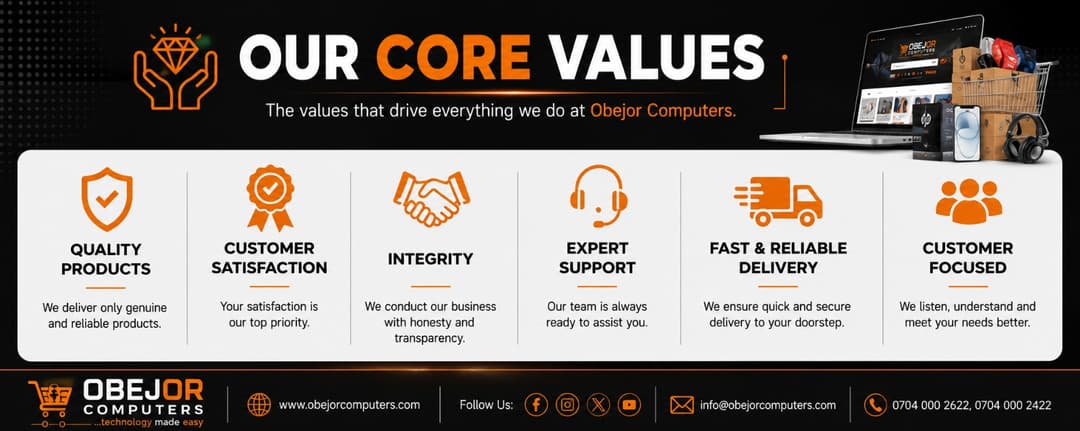 OUR CORE VALUES

The values that drive everything we do at Obejor Computers.

QUALITY PRODUCTS

We deliver only genuine and reliable products.

CUSTOMER SATISFACTION

Your satisfaction is our top priority.

INTEGRITY

We conduct our business with honesty and transparency.

EXPERT SUPPORT

Our team is always ready to assist you.

FAST & RELIABLE DELIVERY

We ensure quick and secure delivery to your doorstep.

CUSTOMER FOCUSED

We listen, understand and meet your needs better.

OBEJOR COMPUTERS
...technology made easy

www.obejorcomputers.com

Follow Us:

info@obejorcomputers.com

0704 000 2622, 0704 000 2422